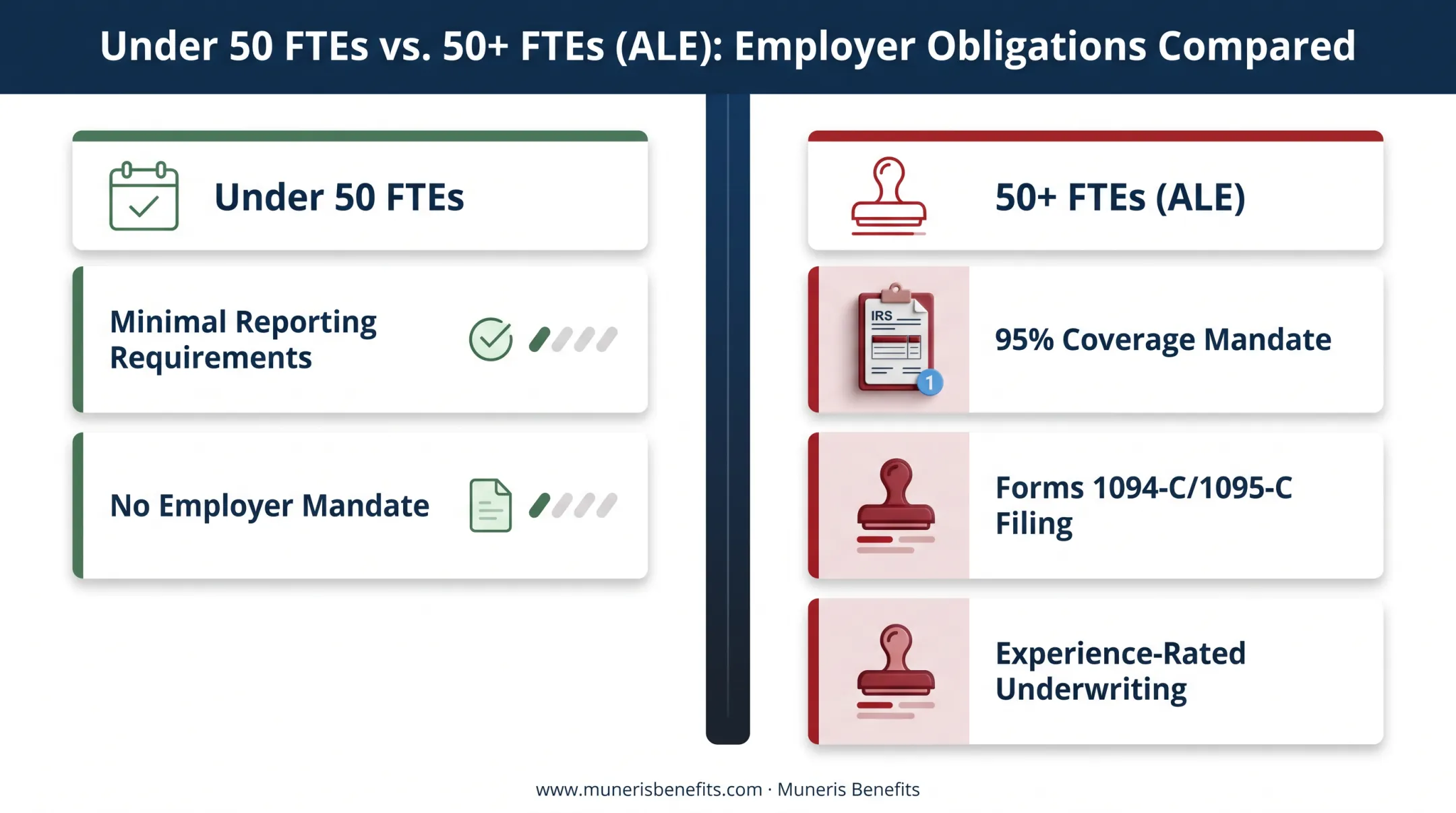 Under 50 FTEs vs. 50+ FTEs (ALE): Employer Obligations Compared

Under 50 FTEs

Minimal Reporting Requirements

No Employer Mandate

50+ FTEs (ALE)

IRS

1

95% Coverage Mandate

Forms 1094-C/1095-C Filing

Experience-Rated Underwriting

www.munerisbenefits.com · Muneris Benefits